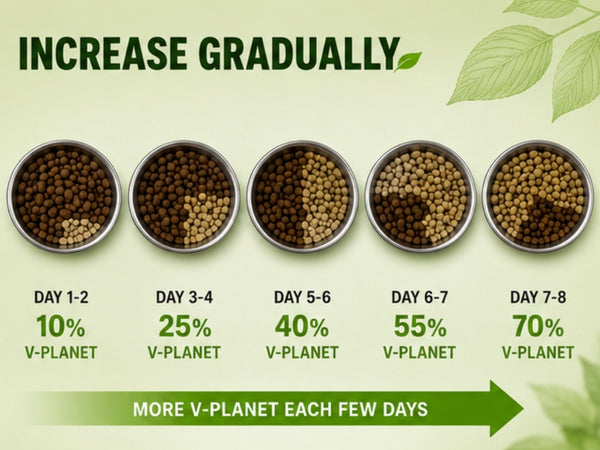 INCREASE GRADUALLY

DAY 1-2
10%
V-PLANET

DAY 3-4
25%
V-PLANET

DAY 5-6
40%
V-PLANET

DAY 6-7
55%
V-PLANET

DAY 7-8
70%
V-PLANET

MORE V-PLANET EACH FEW DAYS